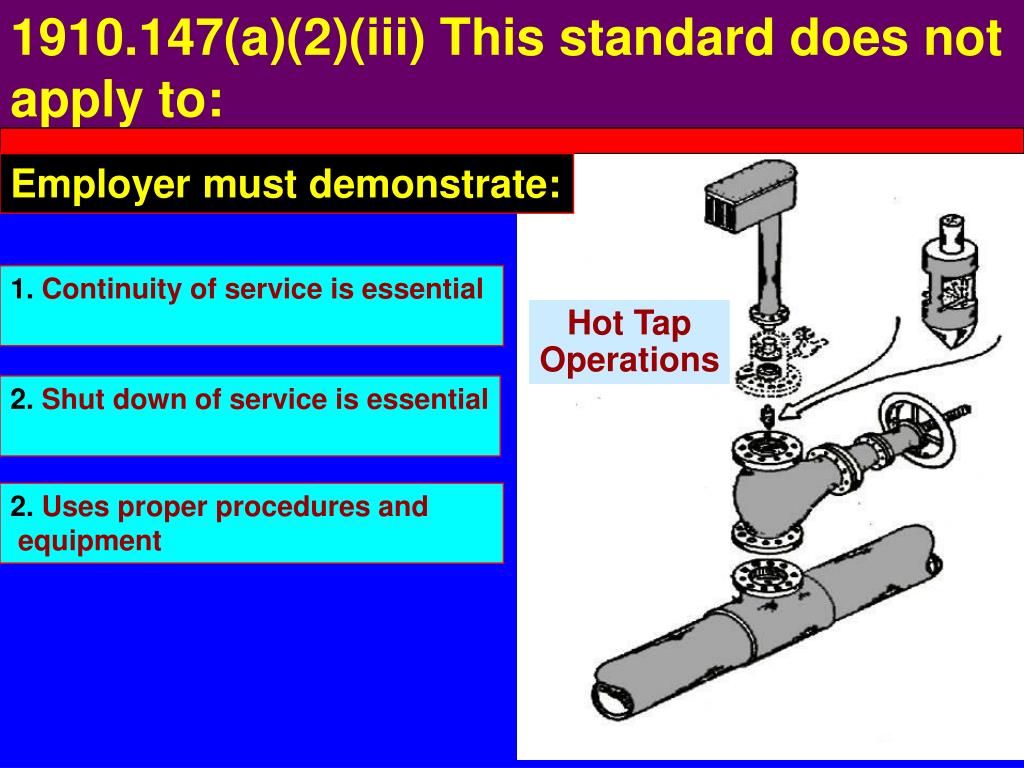 1910.147(a)(2)(iii) This standard does not apply to:

Employer must demonstrate:

1. Continuity of service is essential

2. Shut down of service is essential

2. Uses proper procedures and equipment

Hot Tap Operations